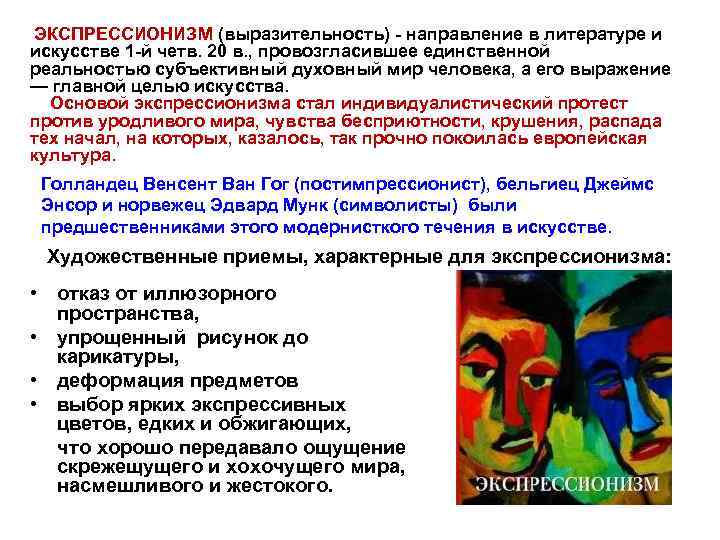 ЭКСПРЕССИОНИЗМ (выразительность) - направление в литературе и искусстве 1-й четв. 20 в., провозгласившее единственной реальностью субъективный духовный мир человека, а его выражение — главной целью искусства.

Основой экспрессионизма стал индивидуалистический протест против уродливого мира, чувства бесприютности, крушения, распада тех начал, на которых, казалось, так прочно покоилась европейская культура.

Голландец Венсент Ван Гог (постимпрессионист), бельгиец Джеймс Энсор и норвежец Эдвард Мунк (символисты) были предшественниками этого модернисткого течения в искусстве.

Художественные приемы, характерные для экспрессионизма:

• отказ от иллюзорного пространства,
• упрощенный рисунок до карикатуры,
• деформация предметов
• выбор ярких экспрессивных цветов, едких и обжигающих,
что хорошо передавало ощущение скрежещущего и хохочущего мира, насмешливого и жестокого.

ЭКСПРЕССИОНИЗМ